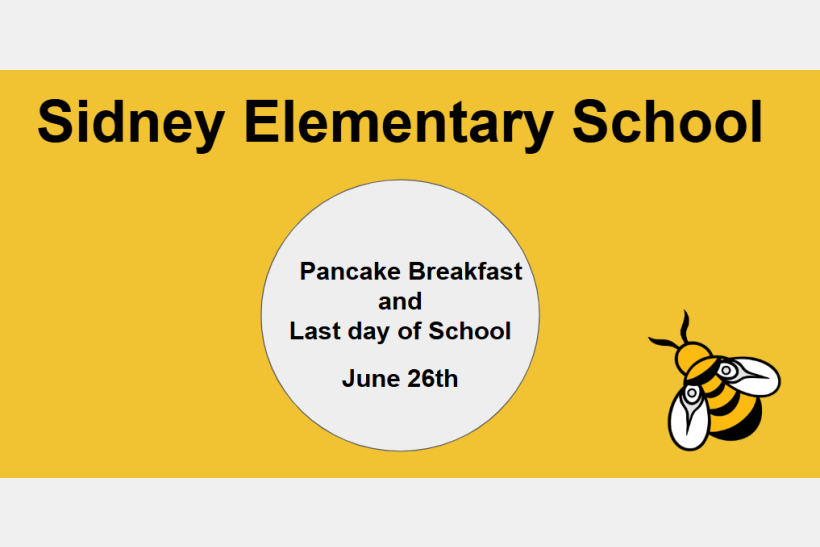 Sidney Elementary School

Pancake Breakfast
and
Last day of School

June 26th